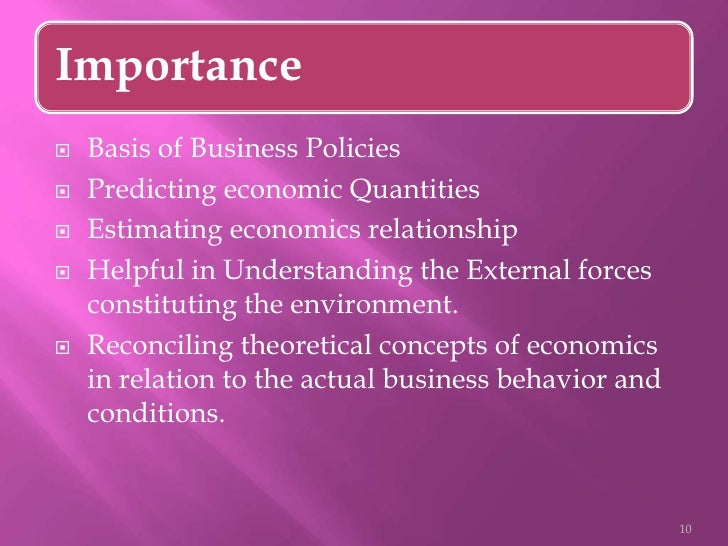 Importance

- Basis of Business Policies
- Predicting economic Quantities
- Estimating economics relationship
- Helpful in Understanding the External forces constituting the environment.
- Reconciling theoretical concepts of economics in relation to the actual business behavior and conditions.

10